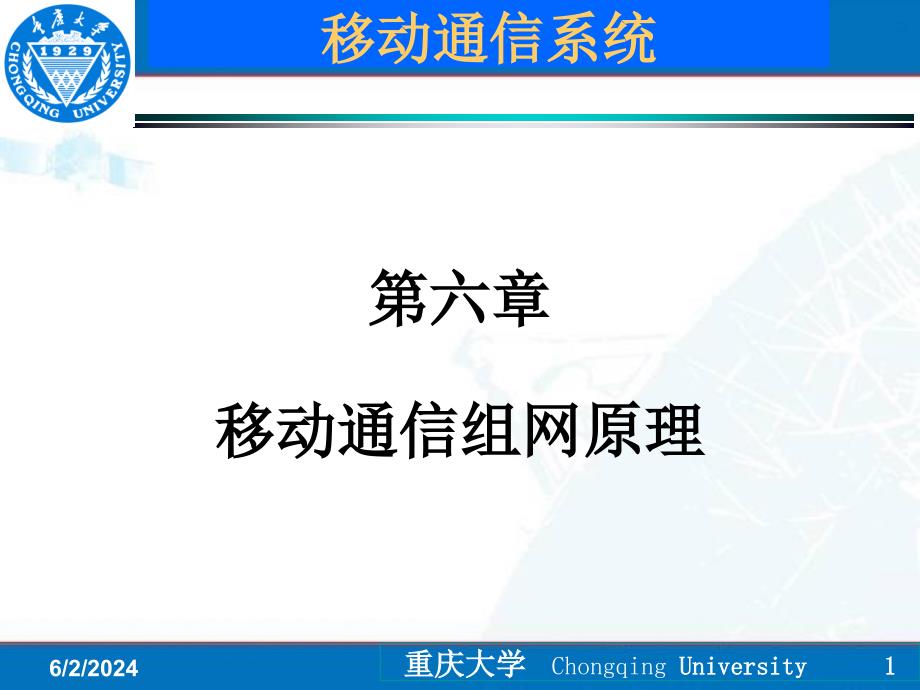 重庆大学
1929
CHONGQING UNIVERSITY

移动通信系统

第六章

移动通信组网原理

6/2/2024

重庆大学 Chongqing University

1